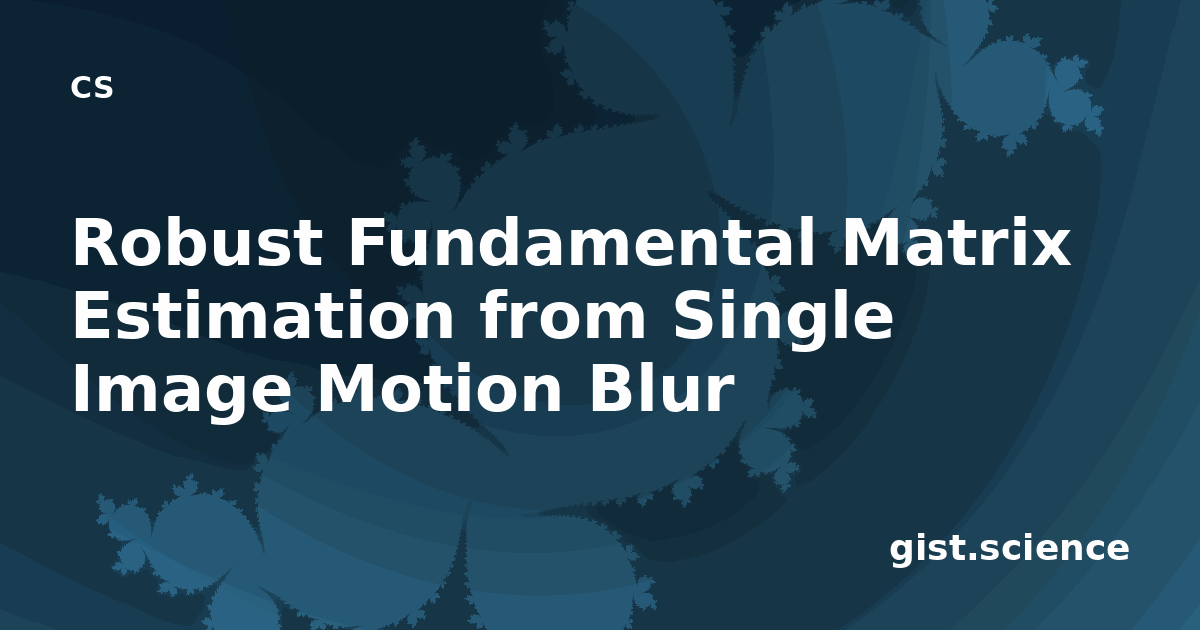 cs

Robust Fundamental Matrix Estimation from Single Image Motion Blur

gist.science